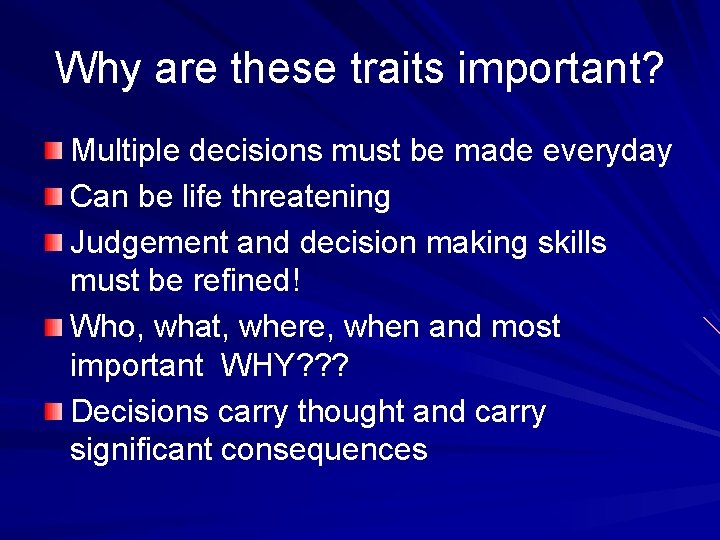 Why are these traits important?

- Multiple decisions must be made everyday
- Can be life threatening
- Judgement and decision making skills must be refined!
- Who, what, where, when and most important  WHY???
- Decisions carry thought and carry significant consequences